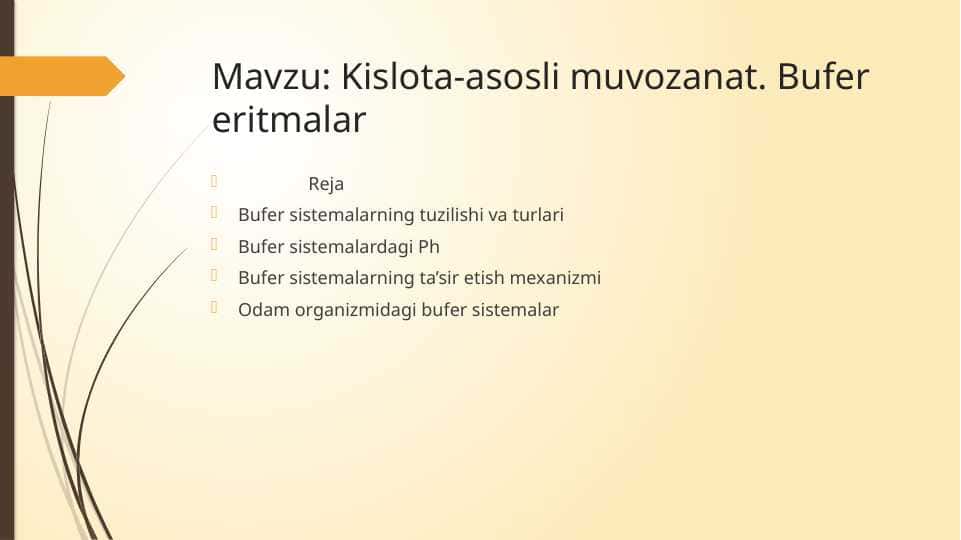 Mavzu: Kislota-asosli muvozanat. Bufer eritmalar

Reja

Bufer sistemalarning tuzilishi va turlari

Bufer sistemalardagi Ph

Bufer sistemalarning ta’sir etish mexanizmi

Odam organizmidagi bufer sistemalar